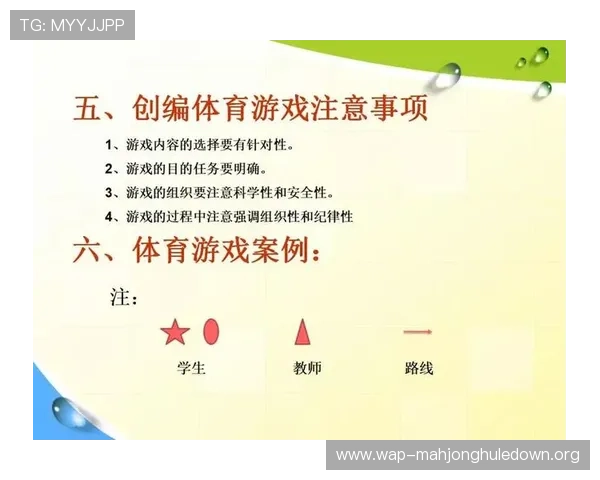 TG: MYYJJPP

五、创编体育游戏注意事项

1、游戏内容的选择要有针对性。
2、游戏的目的任务要明确。
3、游戏的组织要注意科学性和安全性。
4、游戏的过程中注意强调组织性和纪律性

六、体育游戏案例：

注：

学生　　教师　　路线

www.wap-mahjonghuledown.org